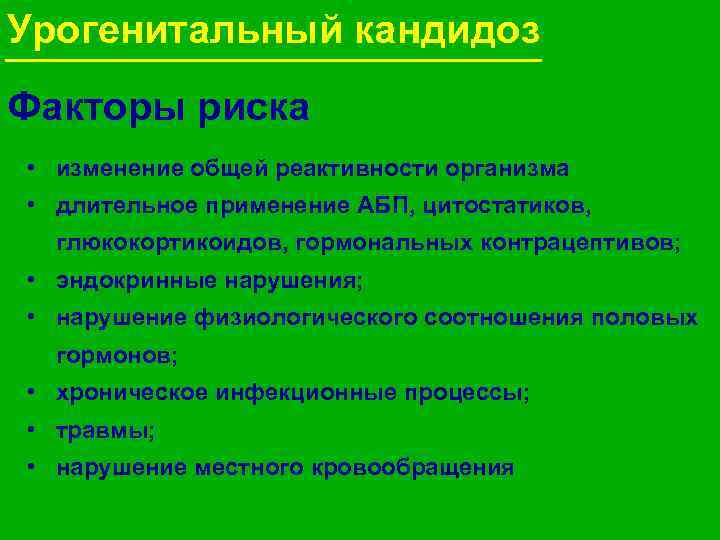 Урогенитальный кандидоз

Факторы риска

• изменение общей реактивности организма
• длительное применение АБП, цитостатиков, глюкокортикоидов, гормональных контрацептивов;
• эндокринные нарушения;
• нарушение физиологического соотношения половых гормонов;
• хроническое инфекционные процессы;
• травмы;
• нарушение местного кровообращения